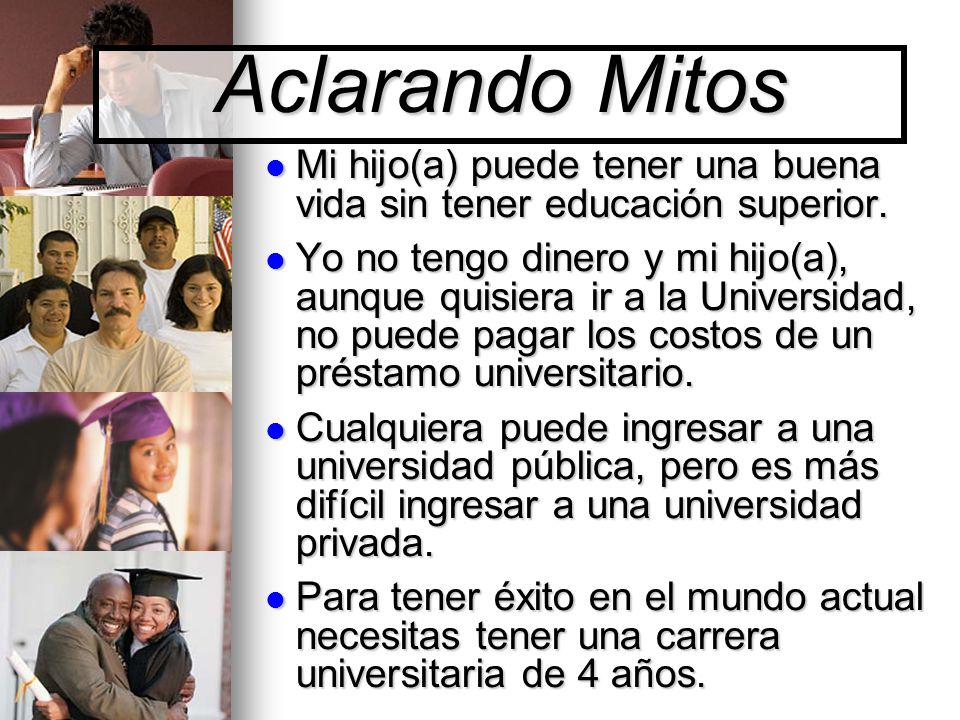 Aclarando Mitos

- Mi hijo(a) puede tener una buena vida sin tener educación superior.
- Yo no tengo dinero y mi hijo(a), aunque quisiera ir a la Universidad, no puede pagar los costos de un préstamo universitario.
- Cualquiera puede ingresar a una universidad pública, pero es más difícil ingresar a una universidad privada.
- Para tener éxito en el mundo actual necesitas tener una carrera universitaria de 4 años.